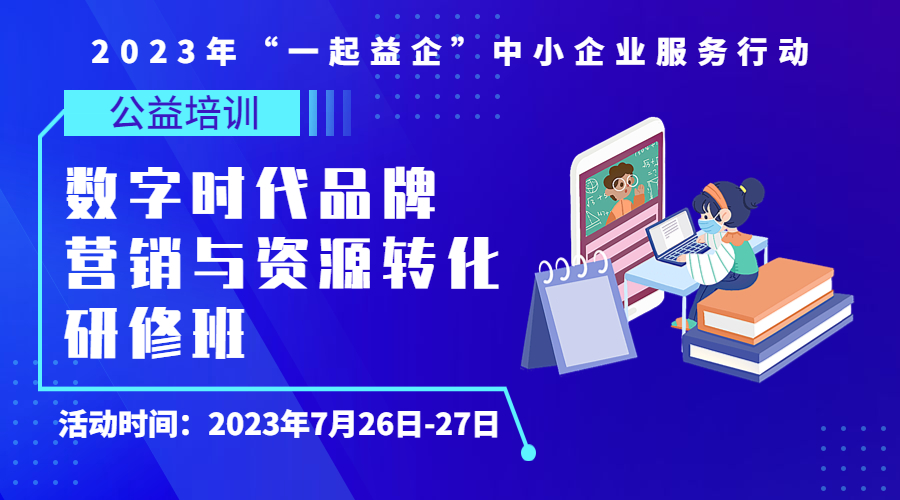 2023年“一起益企”中小企业服务行动

公益培训

数字时代品牌营销与资源转化研修班

活动时间：2023年7月26日-27日